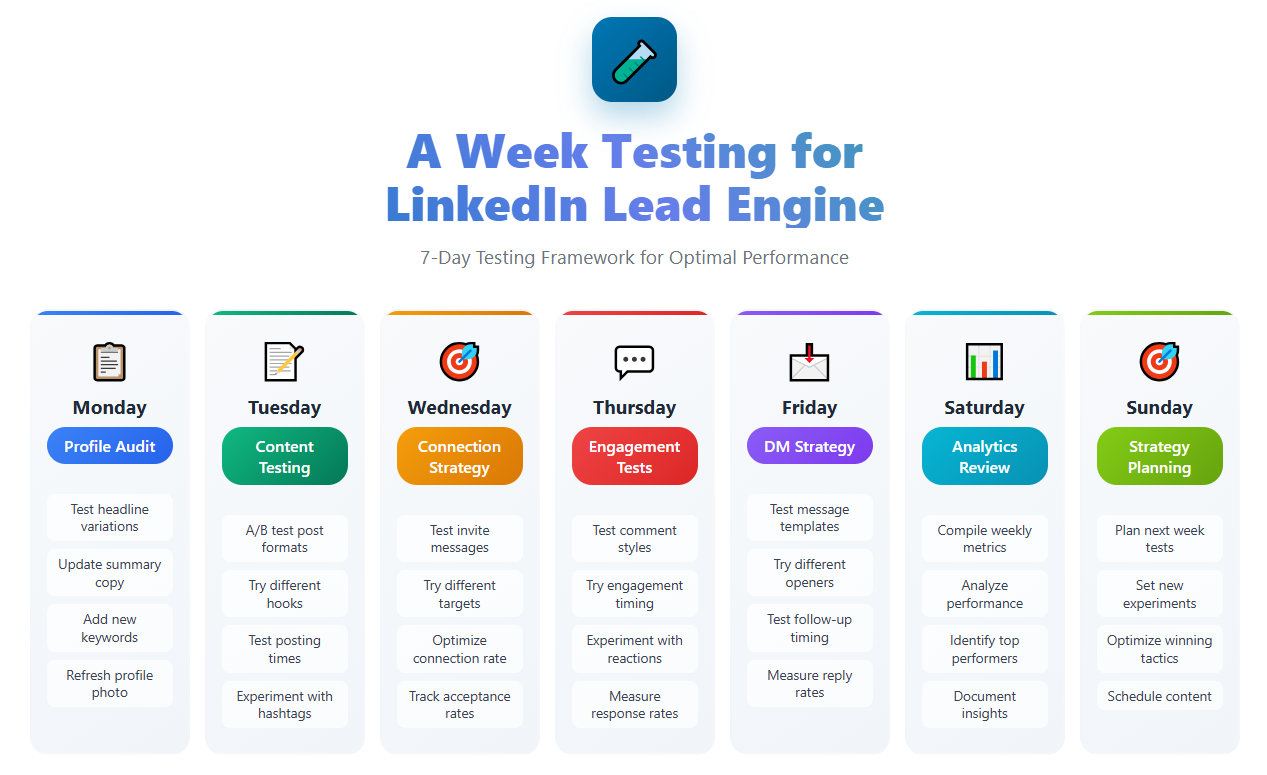 A Week Testing for LinkedIn Lead Engine

7-Day Testing Framework for Optimal Performance

Monday
Profile Audit
Test headline variations
Update summary copy
Add new keywords
Refresh profile photo

Tuesday
Content Testing
A/B test post formats
Try different hooks
Test posting times
Experiment with hashtags

Wednesday
Connection Strategy
Test invite messages
Try different targets
Optimize connection rate
Track acceptance rates

Thursday
Engagement Tests
Test comment styles
Try engagement timing
Experiment with reactions
Measure response rates

Friday
DM Strategy
Test message templates
Try different openers
Test follow-up timing
Measure reply rates

Saturday
Analytics Review
Compile weekly metrics
Analyze performance
Identify top performers
Document insights

Sunday
Strategy Planning
Plan next week tests
Set new experiments
Optimize winning tactics
Schedule content